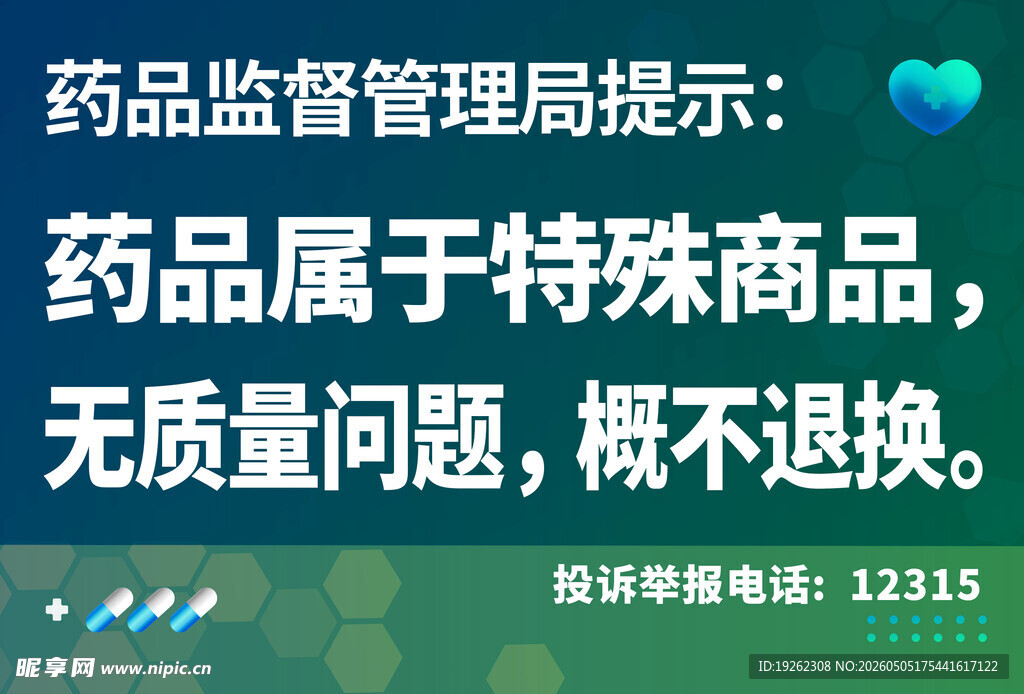 药品监督管理局提示：

药品属于特殊商品，无质量问题，概不退换。

投诉举报电话：12315

昵享网 www.nipic.cn

ID:19262308 NO:20260505175441617122